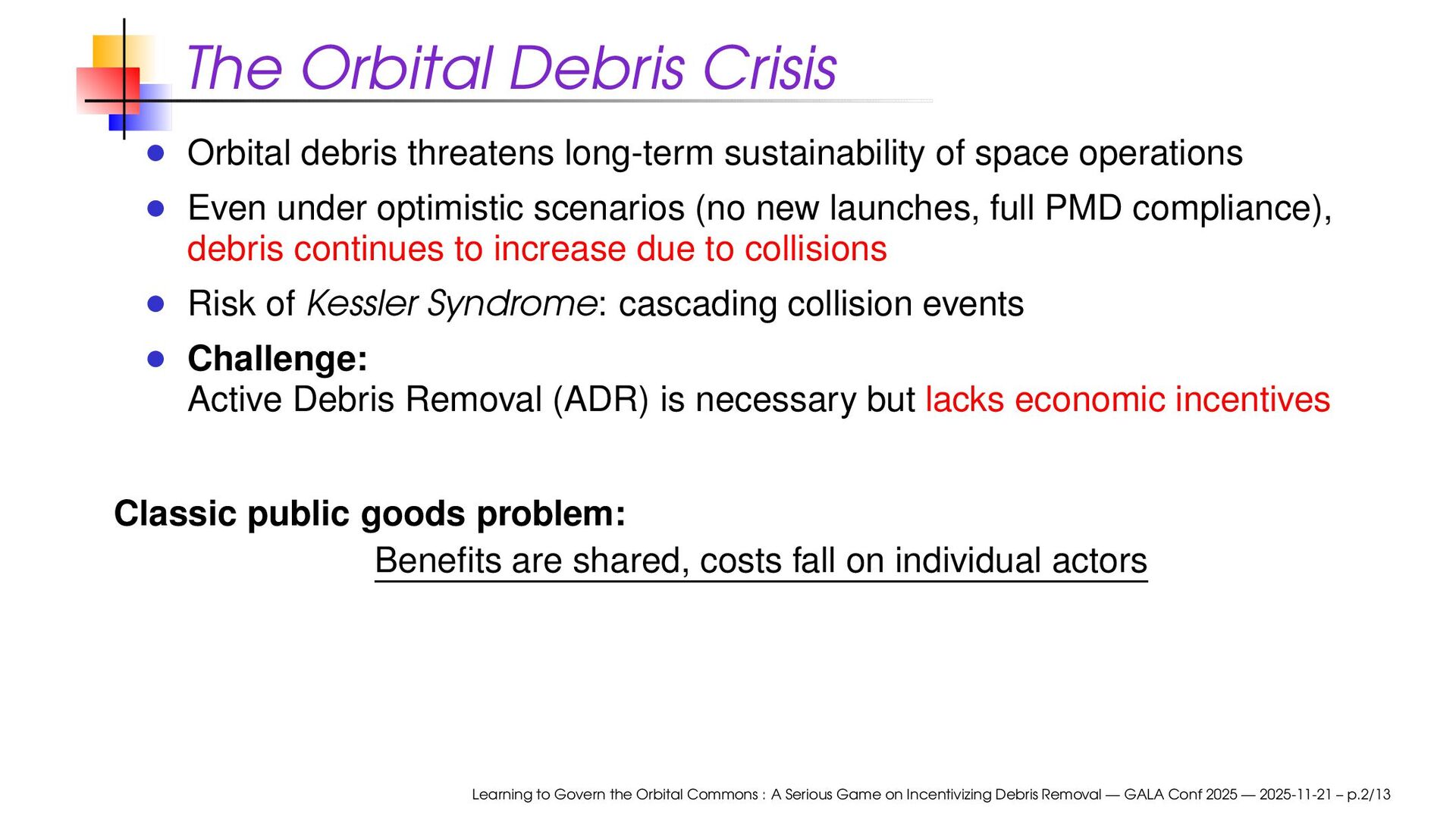 The Orbital Debris Crisis

- Orbital debris threatens long-term sustainability of space operations
- Even under optimistic scenarios (no new launches, full PMD compliance), debris continues to increase due to collisions
- Risk of Kessler Syndrome: cascading collision events
- Challenge:
Active Debris Removal (ADR) is necessary but lacks economic incentives

Classic public goods problem:
Benefits are shared, costs fall on individual actors

Learning to Govern the Orbital Commons : A Serious Game on Incentivizing Debris Removal — GALA Conf 2025 — 2025-11-21 – p.2/13